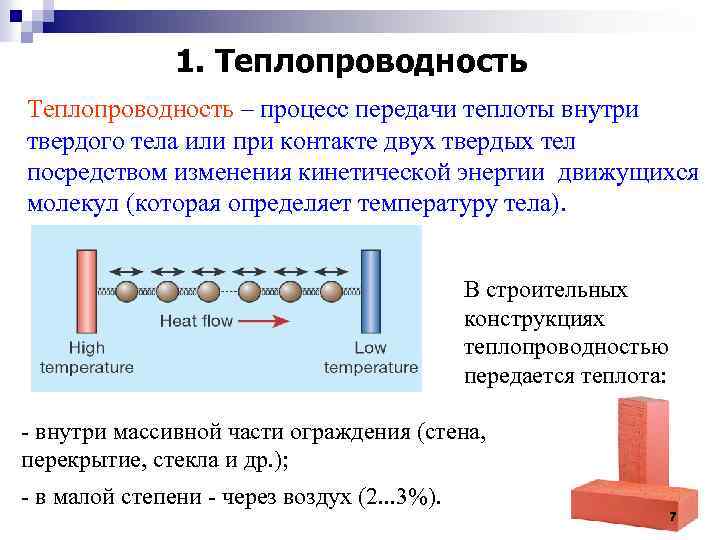 1. Теплопроводность

Теплопроводность – процесс передачи теплоты внутри твердого тела или при контакте двух твердых тел посредством изменения кинетической энергии движущихся молекул (которая определяет температуру тела).

Heat flow

High temperature

Low temperature

В строительных конструкциях теплопроводностью передается теплота:

- внутри массивной части ограждения (стена, перекрытие, стекла и др.);

- в малой степени - через воздух (2...3%).

7